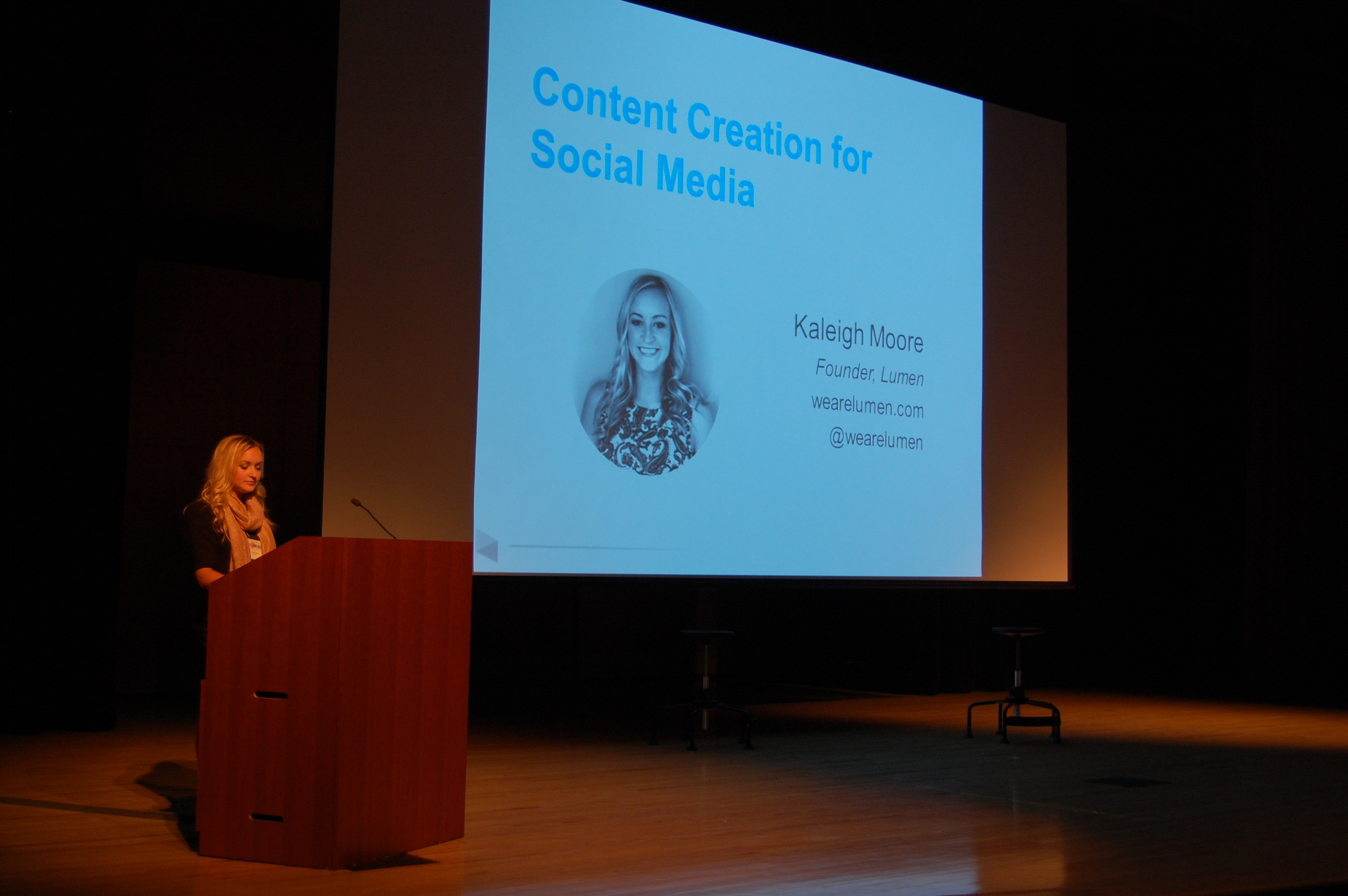 Content Creation for Social Media

Kaleigh Moore
Founder, Lumen
wearelumen.com
@wearelumen